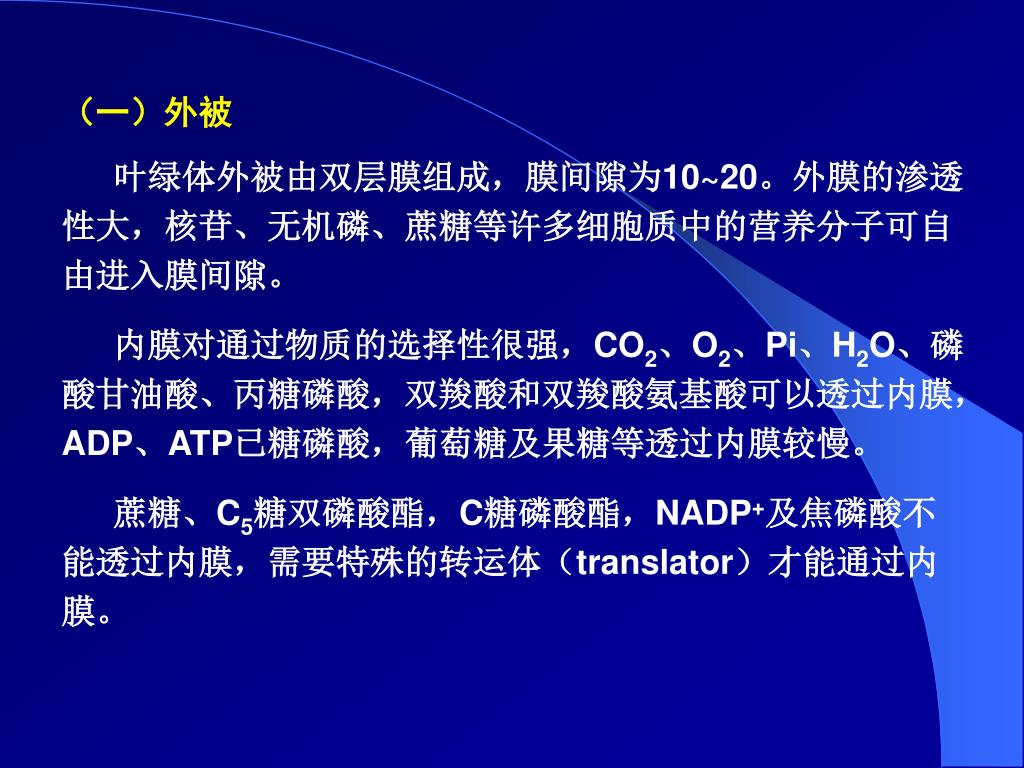 （一）外被

叶绿体外被由双层膜组成，膜间隙为10~20。外膜的渗透性大，核苷、无机磷、蔗糖等许多细胞质中的营养分子可自由进入膜间隙。

内膜对通过物质的选择性很强，$CO_2$、$O_2$、Pi、$H_2O$、磷酸甘油酸、丙糖磷酸，双羧酸和双羧酸氨基酸可以透过内膜，ADP、ATP已糖磷酸，葡萄糖及果糖等透过内膜较慢。

蔗糖、$C_5$糖双磷酸酯，C糖磷酸酯，$NADP^+$及焦磷酸不能透过内膜，需要特殊的转运体（translator）才能通过内膜。